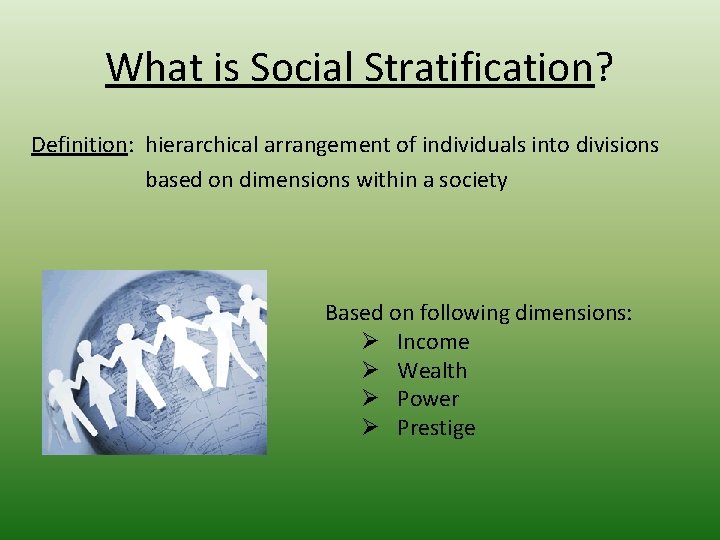 What is Social Stratification?

Definition: hierarchical arrangement of individuals into divisions based on dimensions within a society

Based on following dimensions:
➢ Income
➢ Wealth
➢ Power
➢ Prestige